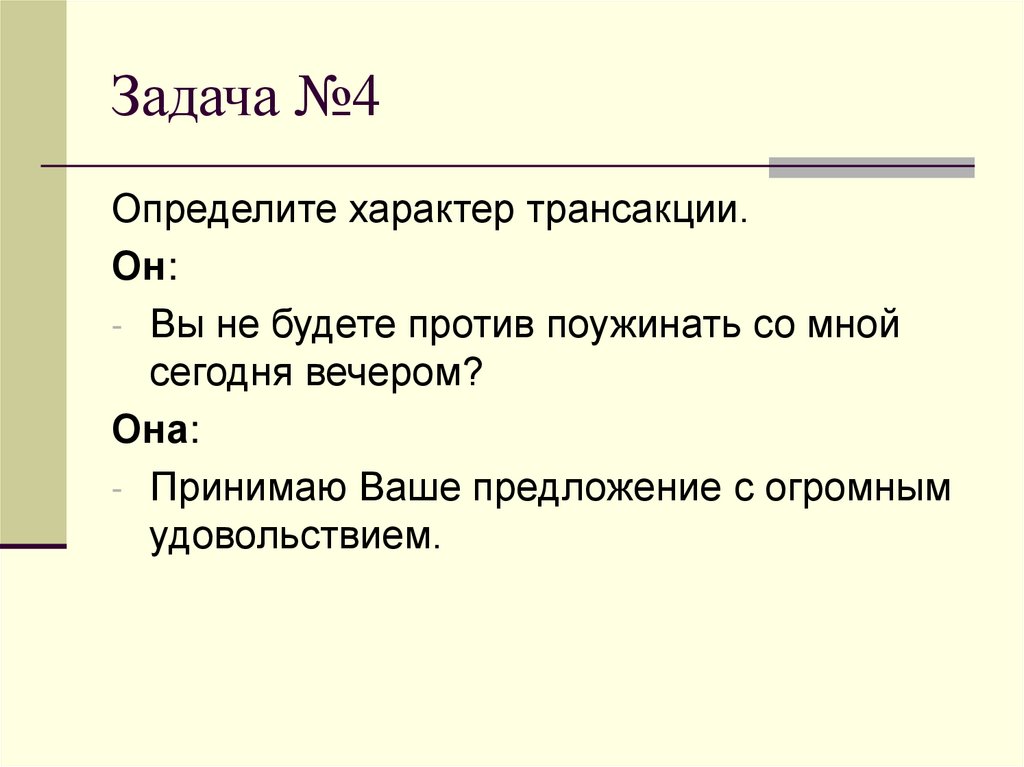 Задача №4

Определите характер трансакции.

Он:

- Вы не будете против поужинать со мной сегодня вечером?

Она:

- Принимаю Ваше предложение с огромным удовольствием.